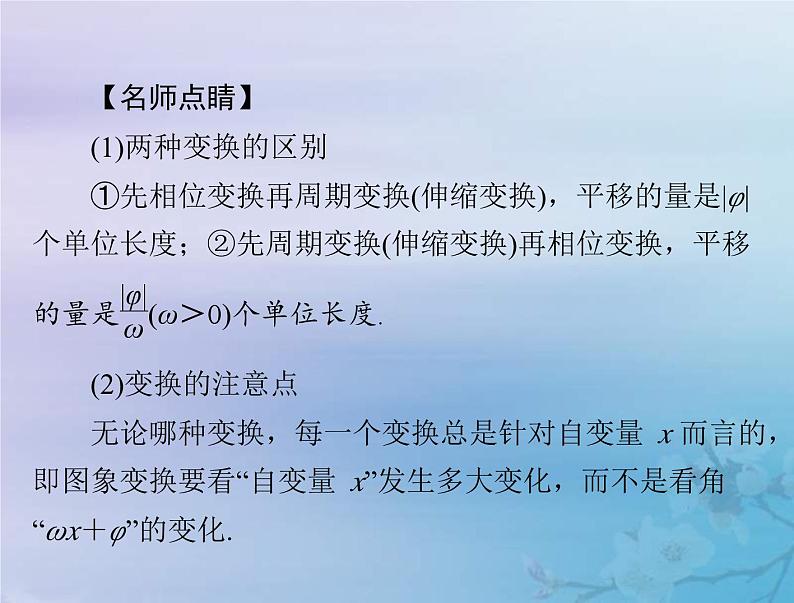 【名师点睛】

(1)两种变换的区别

①先相位变换再周期变换(伸缩变换)，平移的量是$|\varphi|$个单位长度；②先周期变换(伸缩变换)再相位变换，平移的量是$\frac{|\varphi|}{\omega}(\omega>0)$个单位长度.

(2)变换的注意点

无论哪种变换，每一个变换总是针对自变量 $x$ 而言的，即图象变换要看“自变量 $x$”发生多大变化，而不是看角“$\omega x+\varphi$”的变化.